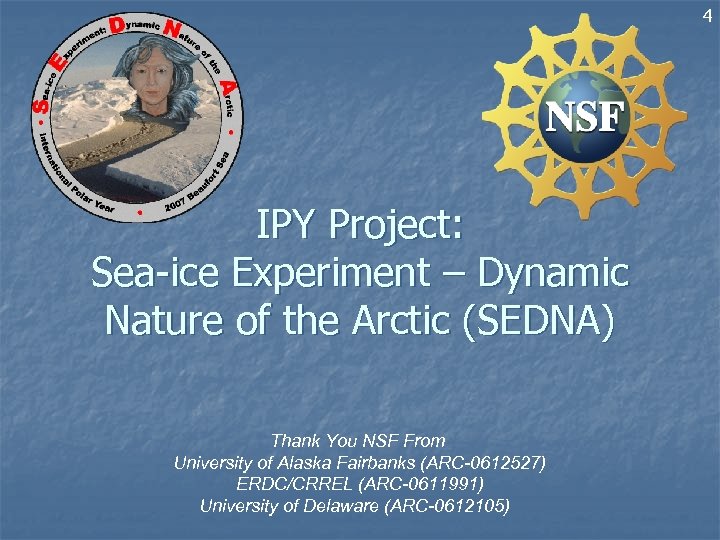 4

Sea-ice Experiment: Dynamic Nature of the Arctic • International Polar Year • 2007 Beaufort Sea •

NSF

IPY Project:
Sea-ice Experiment – Dynamic Nature of the Arctic (SEDNA)

Thank You NSF From
University of Alaska Fairbanks (ARC-0612527)
ERDC/CRREL (ARC-0611991)
University of Delaware (ARC-0612105)